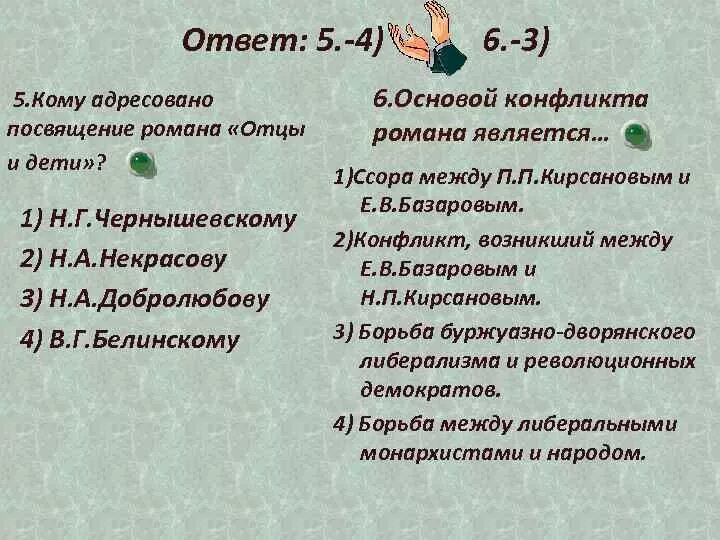 Ответ: 5.-4) 6.-3)

5.Кому адресовано посвящение романа «Отцы и дети»?

1) Н.Г.Чернышевскому
2) Н.А.Некрасову
3) Н.А.Добролюбову
4) В.Г.Белинскому

6.Основой конфликта романа является…

1)Ссора между П.П.Кирсановым и Е.В.Базаровым.
2)Конфликт, возникший между Е.В.Базаровым и Н.П.Кирсановым.
3) Борьба буржуазно-дворянского либерализма и революционных демократов.
4) Борьба между либеральными монархистами и народом.